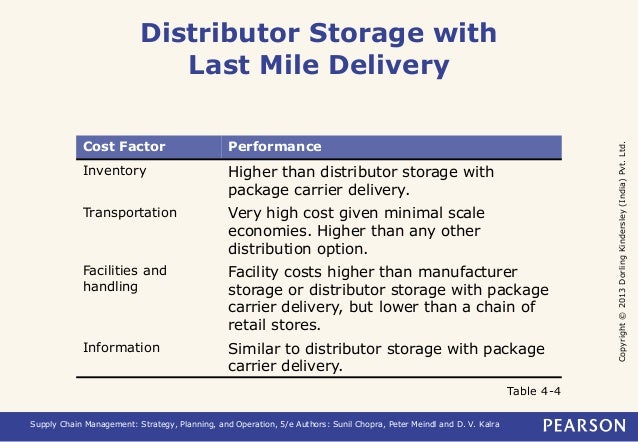 Distributor Storage with Last Mile Delivery

| Cost Factor | Performance |
|---|---|
| Inventory | Higher than distributor storage with package carrier delivery. |
| Transportation | Very high cost given minimal scale economies. Higher than any other distribution option. |
| Facilities and handling | Facility costs higher than manufacturer storage or distributor storage with package carrier delivery, but lower than a chain of retail stores. |
| Information | Similar to distributor storage with package carrier delivery. |

Table 4-4

Copyright © 2013 Dorling Kindersley (India) Pvt. Ltd.

Supply Chain Management: Strategy, Planning, and Operation, 5/e Authors: Sunil Chopra, Peter Meindl and D. V. Kalra

PEARSON